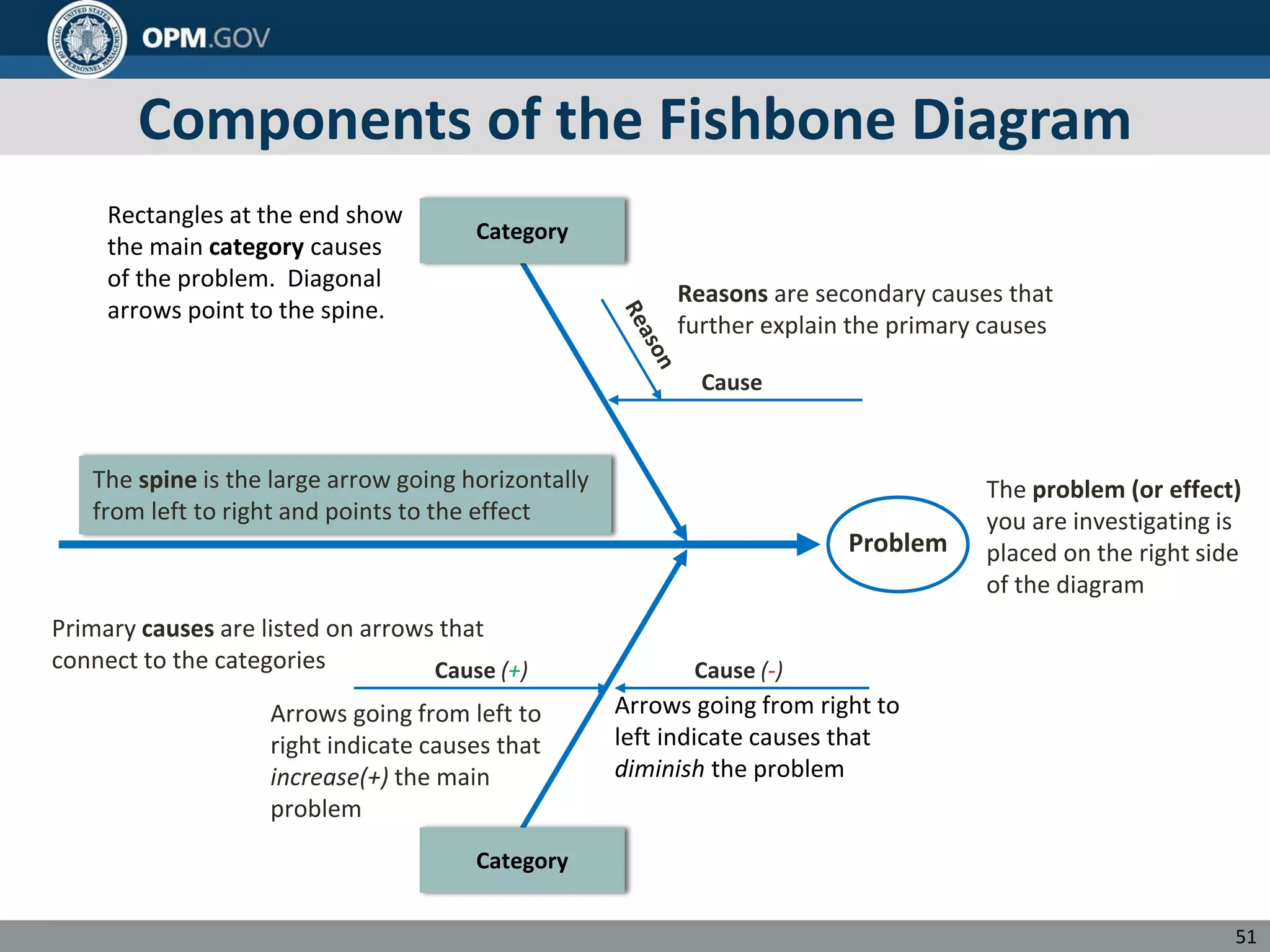 UNITED STATES OFFICE OF PERSONNEL MANAGEMENT

OPM.GOV

Components of the Fishbone Diagram

Rectangles at the end show the main category causes of the problem. Diagonal arrows point to the spine.

Category

Reason

Reasons are secondary causes that further explain the primary causes

Cause

The spine is the large arrow going horizontally from left to right and points to the effect

Problem

The problem (or effect) you are investigating is placed on the right side of the diagram

Primary causes are listed on arrows that connect to the categories

Cause (+)

Cause (-)

Arrows going from left to right indicate causes that increase(+) the main problem

Arrows going from right to left indicate causes that diminish the problem

Category

51